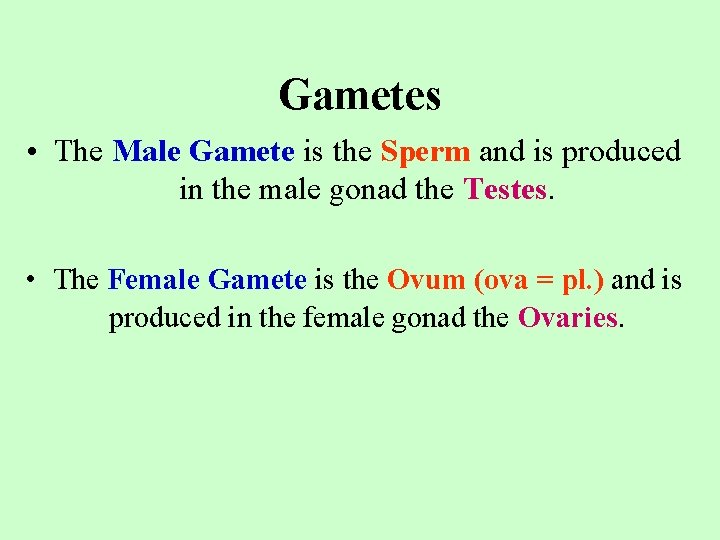 Gametes

• The Male Gamete is the Sperm and is produced in the male gonad the Testes.

• The Female Gamete is the Ovum (ova = pl.) and is produced in the female gonad the Ovaries.